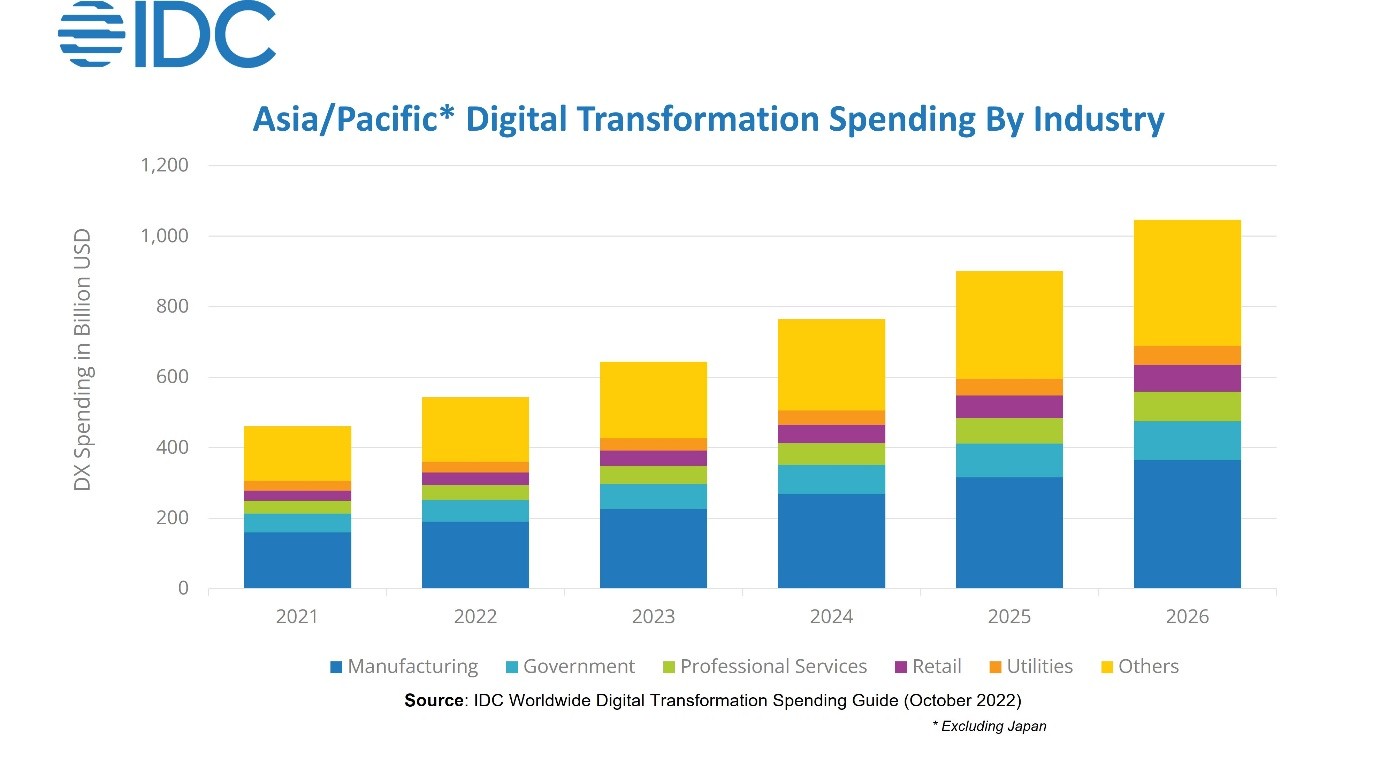 IDC

Asia/Pacific* Digital Transformation Spending By Industry

DX Spending in Billion USD

1,200
1,000
800
600
400
200
0

2021
2022
2023
2024
2025
2026

Manufacturing
Government
Professional Services
Retail
Utilities
Others

Source: IDC Worldwide Digital Transformation Spending Guide (October 2022)

* Excluding Japan